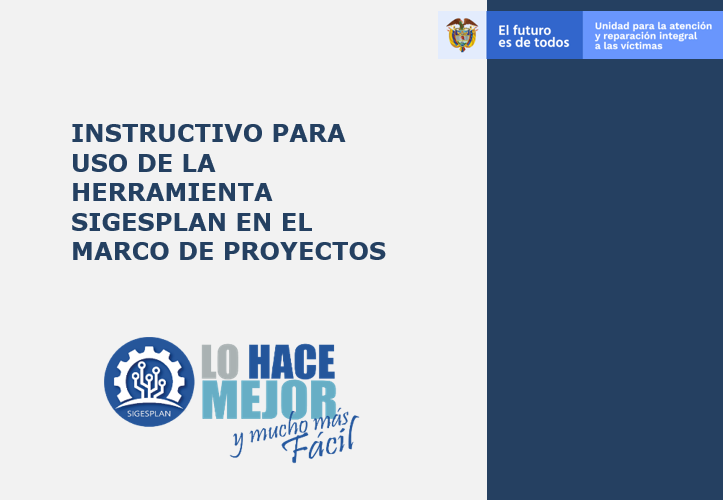 El futuro es de todos

Unidad para la atención y reparación integral a las víctimas

INSTRUCTIVO PARA USO DE LA HERRAMIENTA SIGESPLAN EN EL MARCO DE PROYECTOS

SIGESPLAN

LO HACE MEJOR y mucho más Fácil